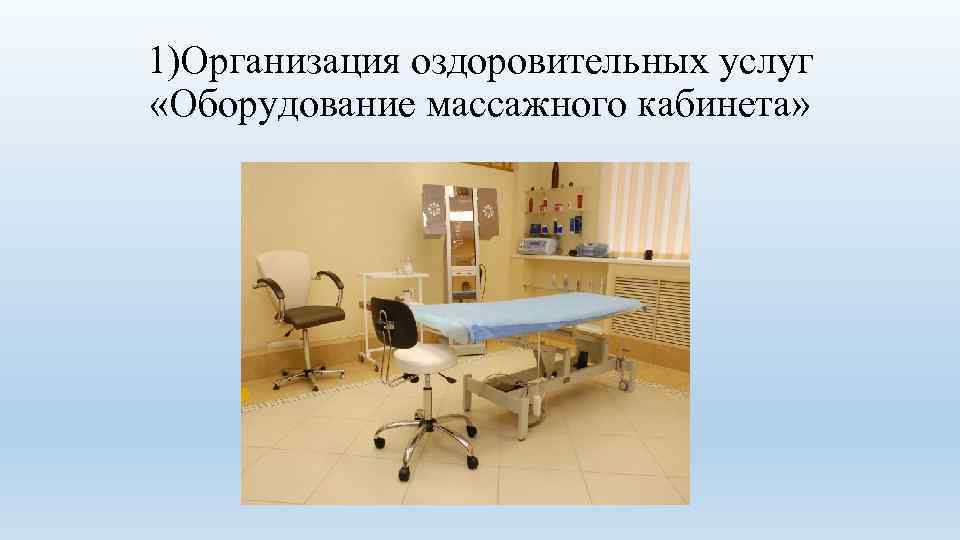 1)Организация оздоровительных услуг «Оборудование массажного кабинета»